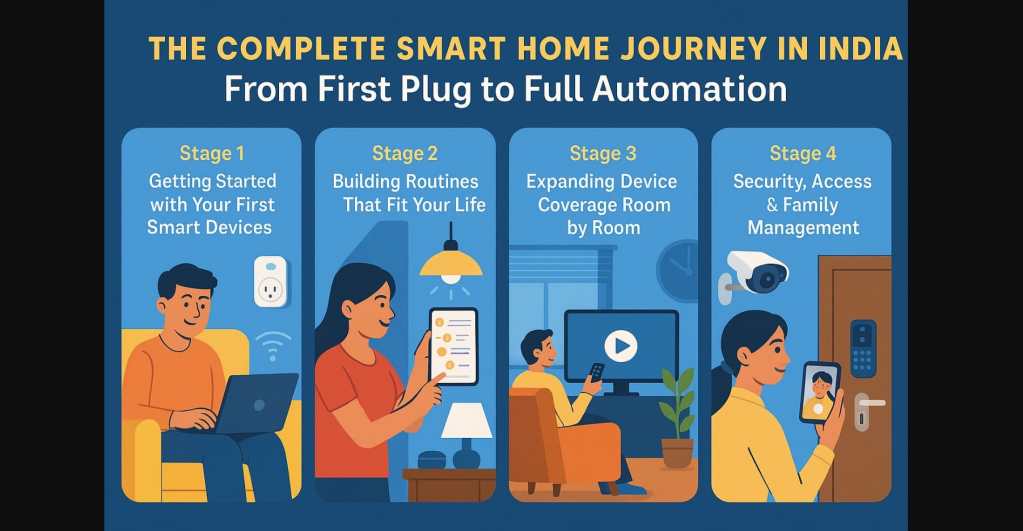 THE COMPLETE SMART HOME JOURNEY IN INDIA
From First Plug to Full Automation

Stage 1
Getting Started with Your First Smart Devices

Stage 2
Building Routines That Fit Your Life

Stage 3
Expanding Device Coverage Room by Room

Stage 4
Security, Access & Family Management